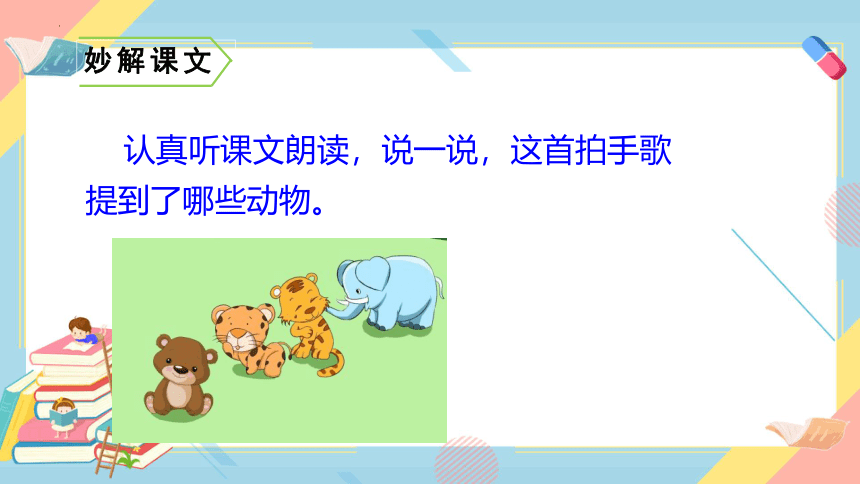 妙解课文

认真听课文朗读，说一说，这首拍手歌提到了哪些动物。